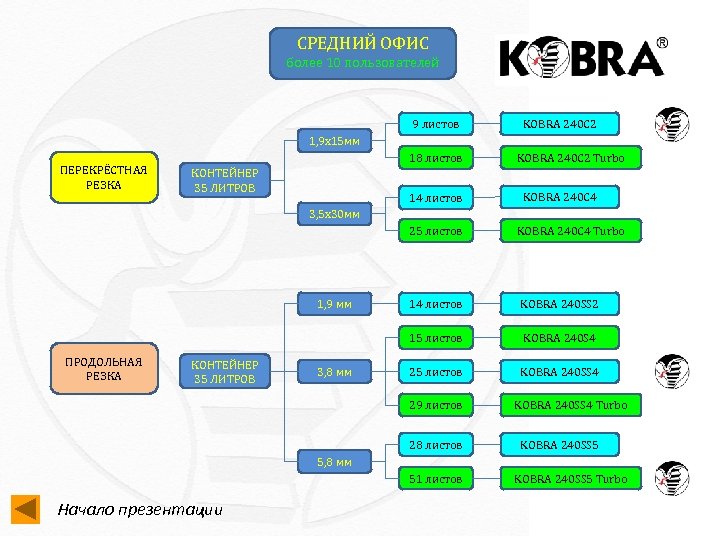 СРЕДНИЙ ОФИС
более 10 пользователей

KOBRA®

ПЕРЕКРЁСТНАЯ РЕЗКА

КОНТЕЙНЕР 35 ЛИТРОВ

1,9x15мм

9 листов

KOBRA 240C2

18 листов

KOBRA 240C2 Turbo

3,5x30мм

14 листов

KOBRA 240C4

25 листов

KOBRA 240C4 Turbo

ПРОДОЛЬНАЯ РЕЗКА

КОНТЕЙНЕР 35 ЛИТРОВ

1,9 мм

14 листов

KOBRA 240SS2

3,8 мм

15 листов

KOBRA 240S4

25 листов

KOBRA 240SS4

29 листов

KOBRA 240SS4 Turbo

5,8 мм

28 листов

KOBRA 240SS5

51 листов

KOBRA 240SS5 Turbo

Начало презентации